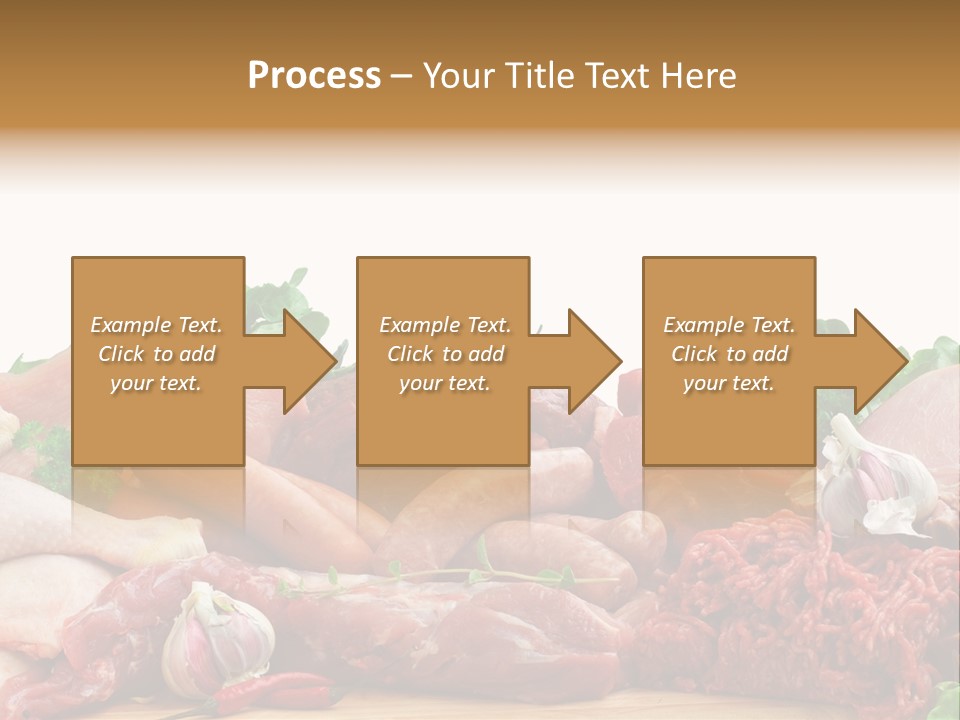 Process – Your Title Text Here

Example Text. Click to add your text.

Example Text. Click to add your text.

Example Text. Click to add your text.